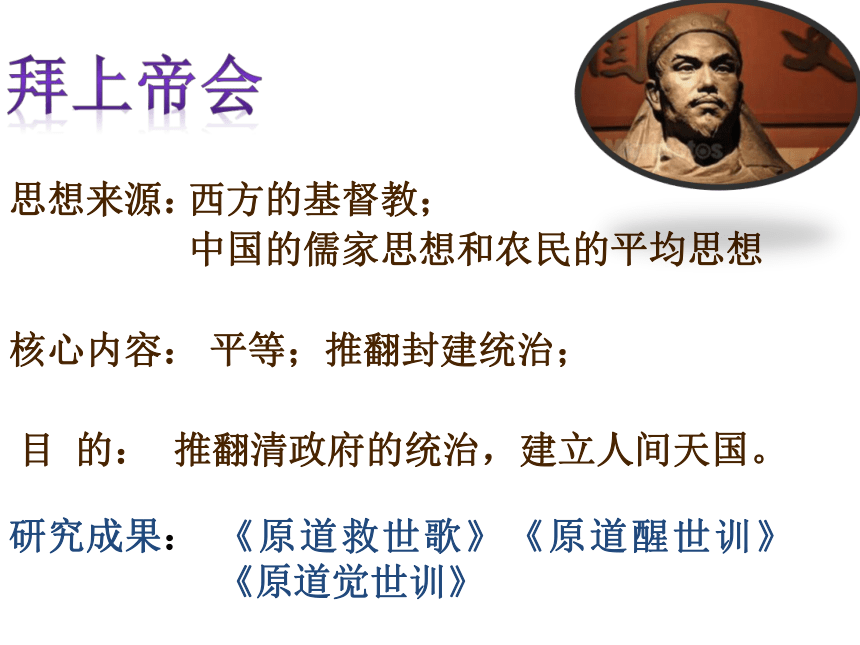 拜上帝会

思想来源：西方的基督教；
中国的儒家思想和农民的平均思想

核心内容： 平等；推翻封建统治；

目 的： 推翻清政府的统治，建立人间天国。

研究成果： 《原道救世歌》《原道醒世训》
《原道觉世训》